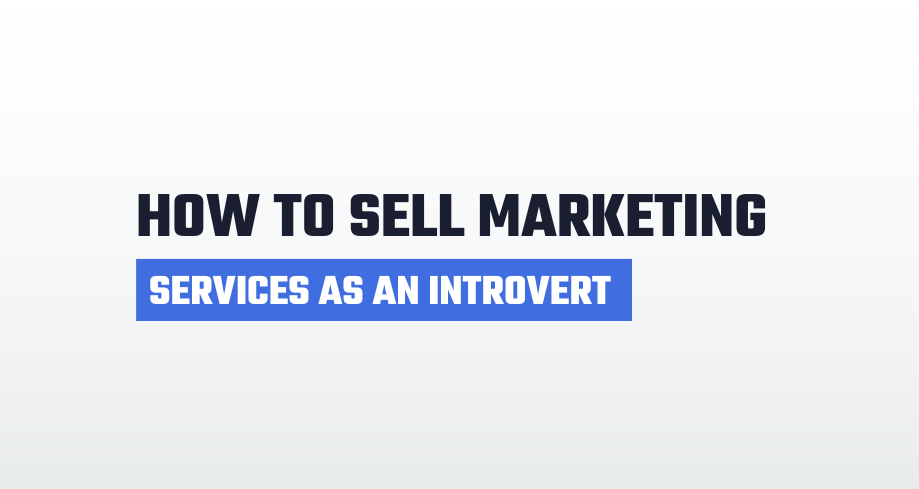 HOW TO SELL MARKETING

SERVICES AS AN INTROVERT